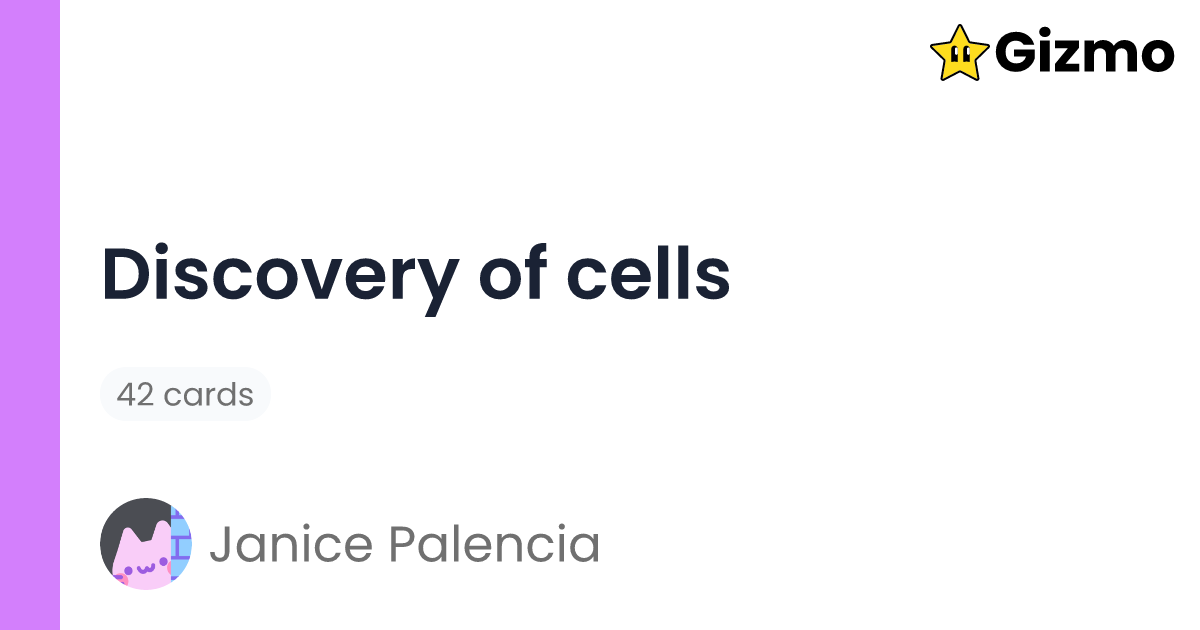 Gizmo

Discovery of cells

42 cards

Janice Palencia